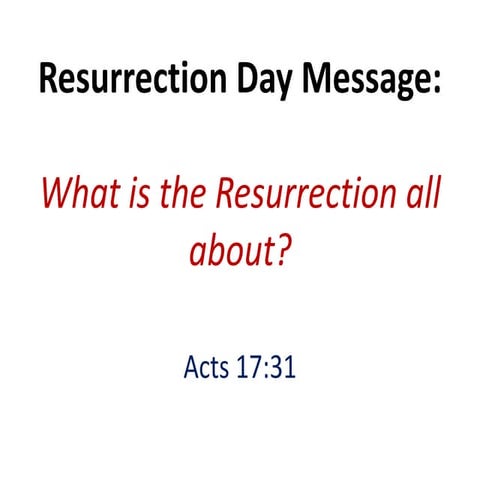 Resurrection Day Message:

What is the Resurrection all about?

Acts 17:31